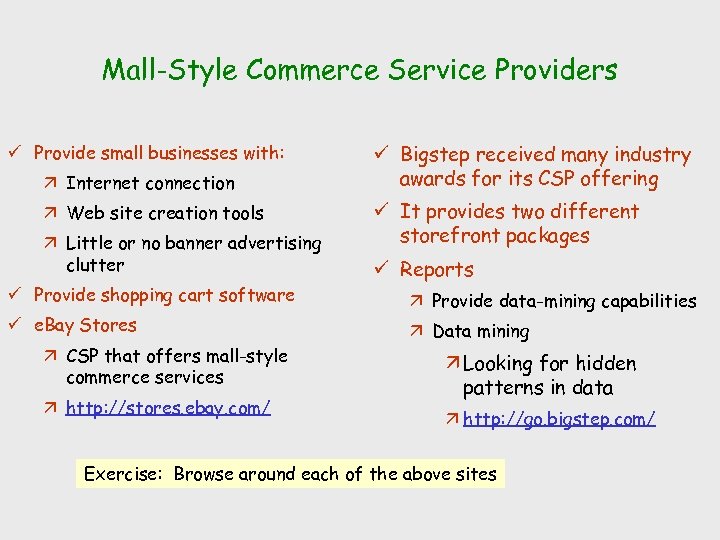 Mall-Style Commerce Service Providers

✓ Provide small businesses with:
↗ Internet connection
↗ Web site creation tools
↗ Little or no banner advertising clutter
✓ Provide shopping cart software
✓ eBay Stores
↗ CSP that offers mall-style commerce services
↗ http://stores.ebay.com/

✓ Bigstep received many industry awards for its CSP offering
✓ It provides two different storefront packages
✓ Reports
↗ Provide data-mining capabilities
↗ Data mining
↗ Looking for hidden patterns in data
↗ http://go.bigstep.com/

Exercise: Browse around each of the above sites